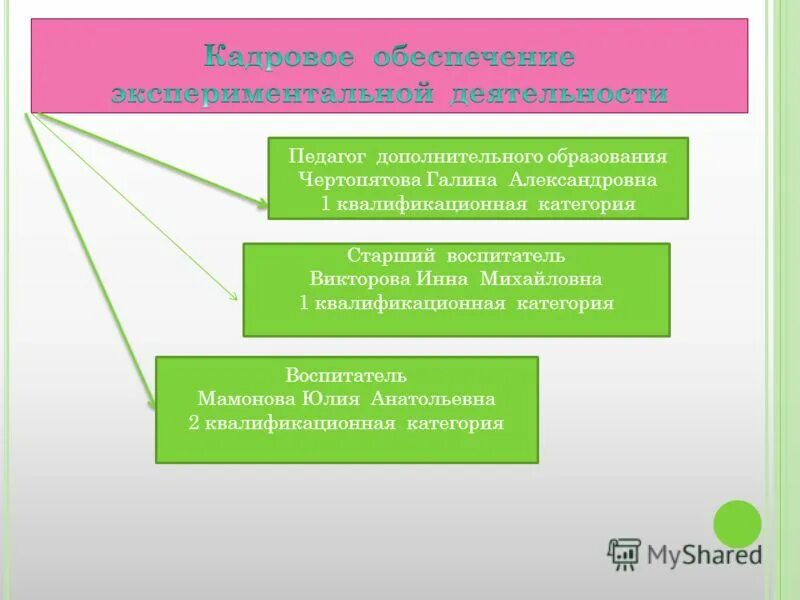 Кадровое обеспечение экспериментальной деятельности

Педагог дополнительного образования
Чертопятова Галина Александровна
1 квалификационная категория

Старший воспитатель
Викторова Инна Михайловна
1 квалификационная категория

Воспитатель
Мамонова Юлия Анатольевна
2 квалификационная категория

MyShared